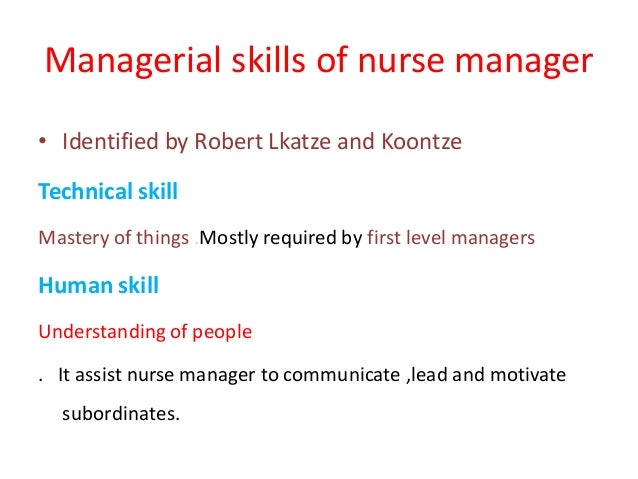 Managerial skills of nurse manager

• Identified by Robert Lkatze and Koontze

Technical skill

Mastery of things .Mostly required by first level managers

Human skill

Understanding of people

. It assist nurse manager to communicate ,lead and motivate subordinates.